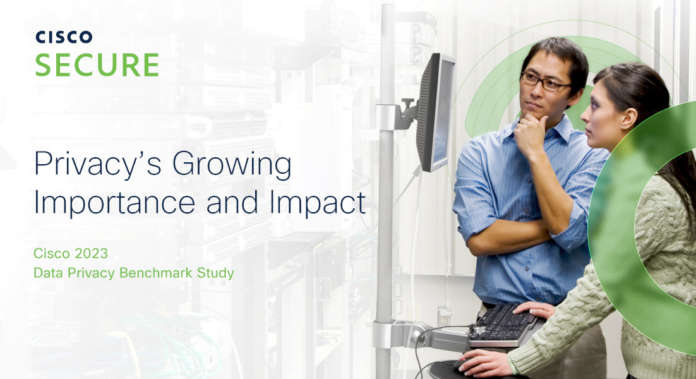 CISCO
SECURE

Privacy's Growing Importance and Impact

Cisco 2023
Data Privacy Benchmark Study